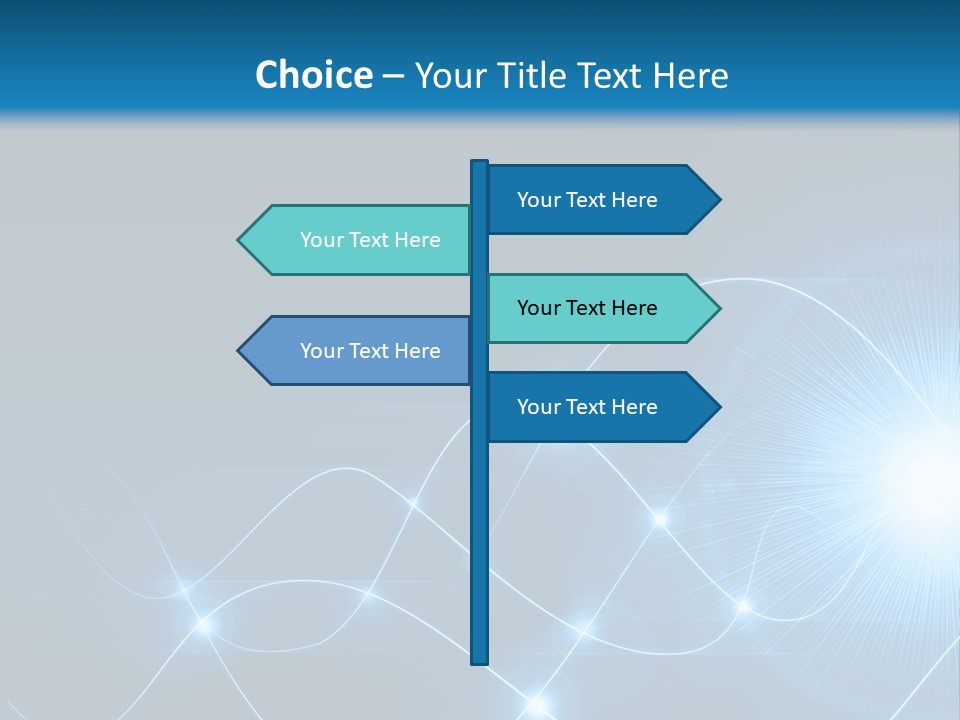 Choice – Your Title Text Here

Your Text Here

Your Text Here

Your Text Here

Your Text Here

Your Text Here